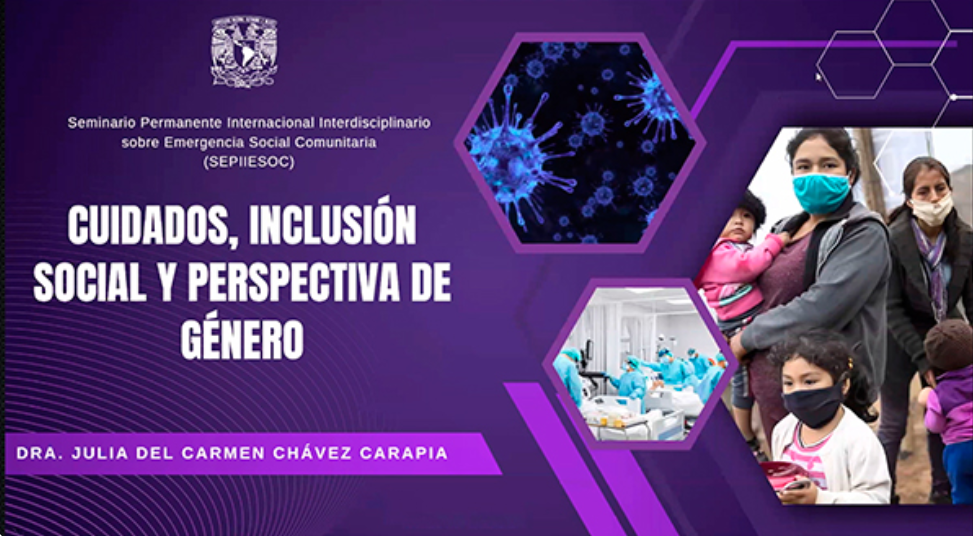 Seminario Permanente Internacional Interdisciplinario sobre Emergencia Social Comunitaria (SEPIIESOC)

CUIDADOS, INCLUSIÓN SOCIAL Y PERSPECTIVA DE GÉNERO

DRA. JULIA DEL CARMEN CHÁVEZ CARAPIA